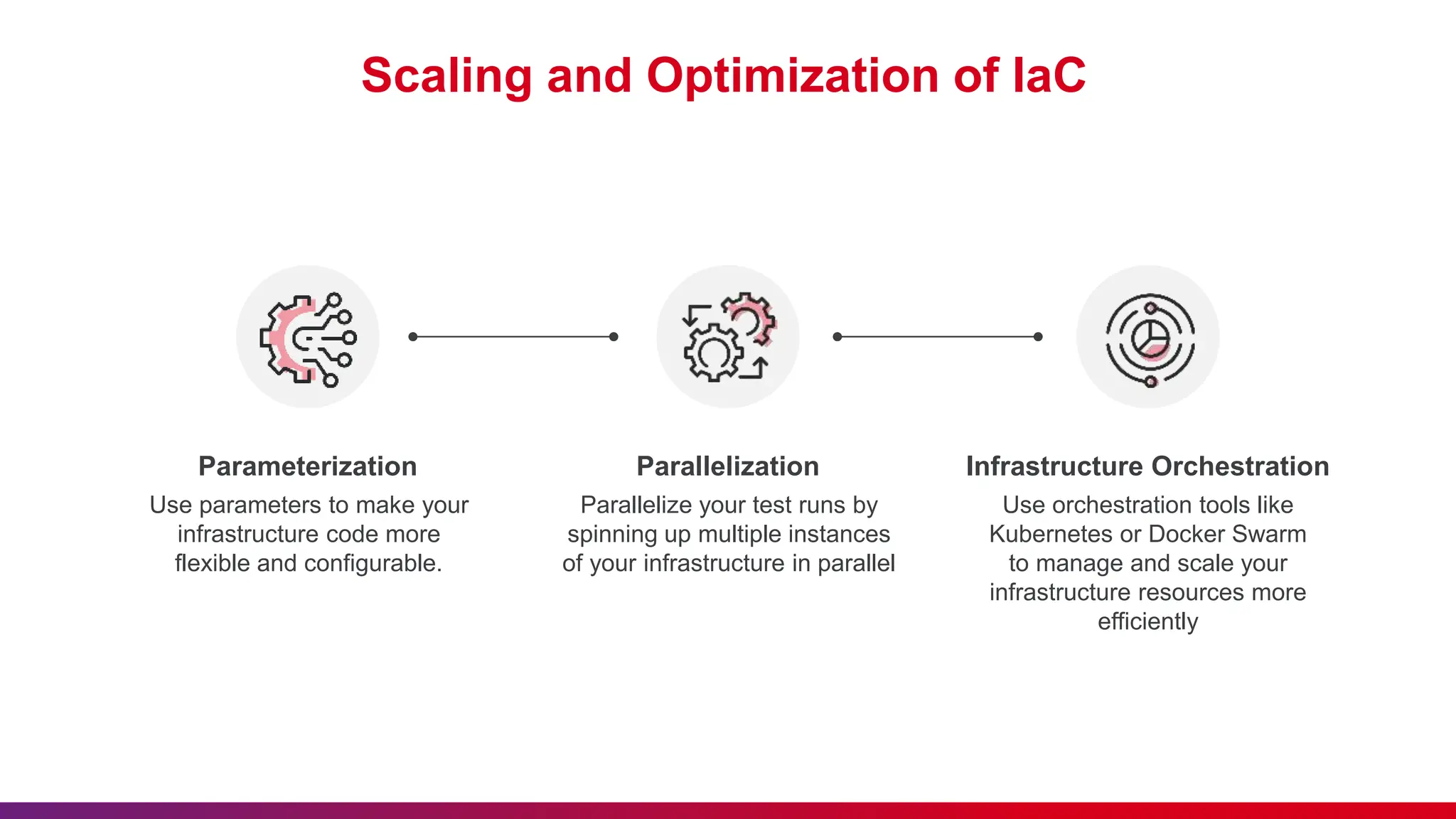 Scaling and Optimization of IaC

Parameterization
Use parameters to make your infrastructure code more flexible and configurable.

Parallelization
Parallelize your test runs by spinning up multiple instances of your infrastructure in parallel

Infrastructure Orchestration
Use orchestration tools like Kubernetes or Docker Swarm to manage and scale your infrastructure resources more efficiently